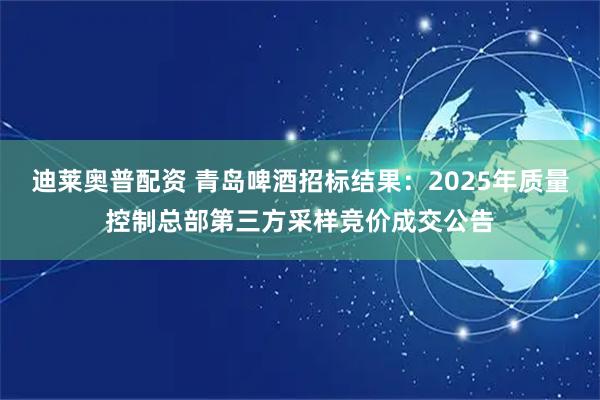 迪莱奥普配资 青岛啤酒招标结果：2025年质量控制总部第三方采样竞价成交公告